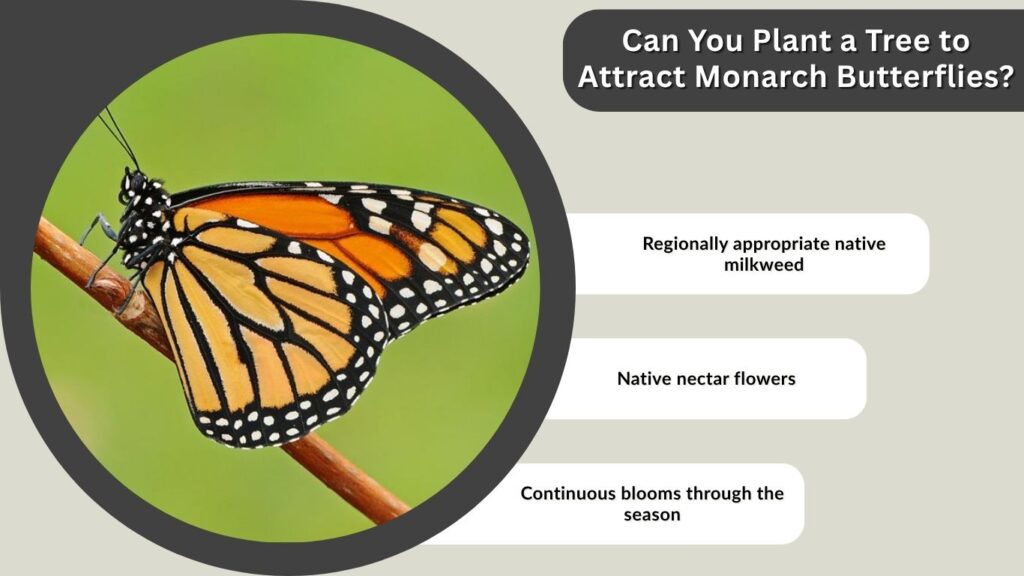 Can You Plant a Tree to Attract Monarch Butterflies?

Regionally appropriate native milkweed

Native nectar flowers

Continuous blooms through the season